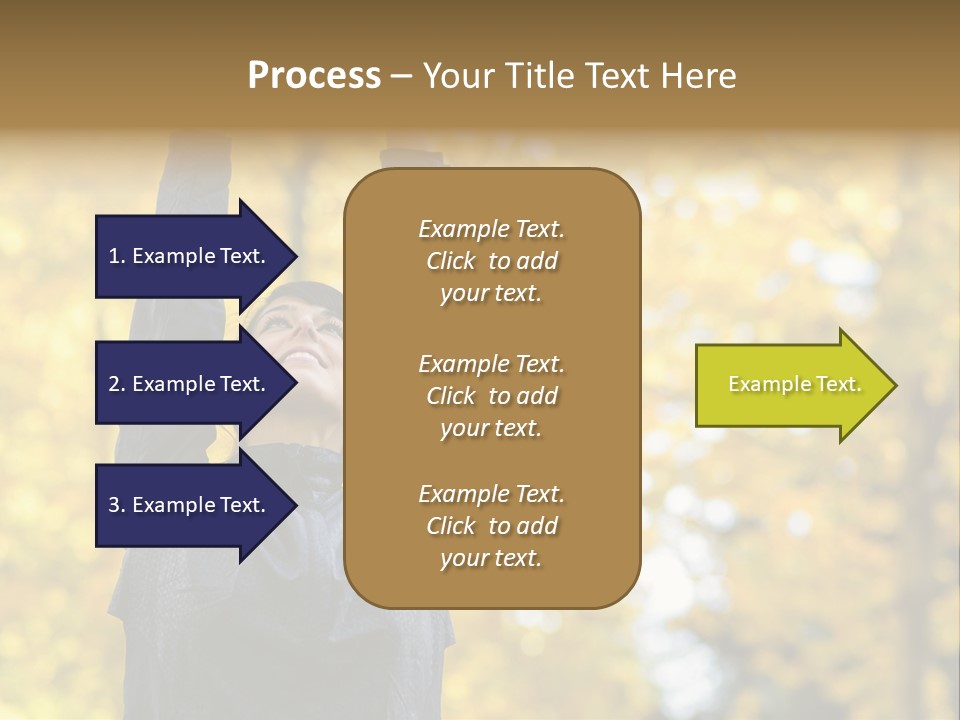 Process – Your Title Text Here

1. Example Text.

2. Example Text.

3. Example Text.

Example Text. Click to add your text.

Example Text. Click to add your text.

Example Text. Click to add your text.

Example Text.